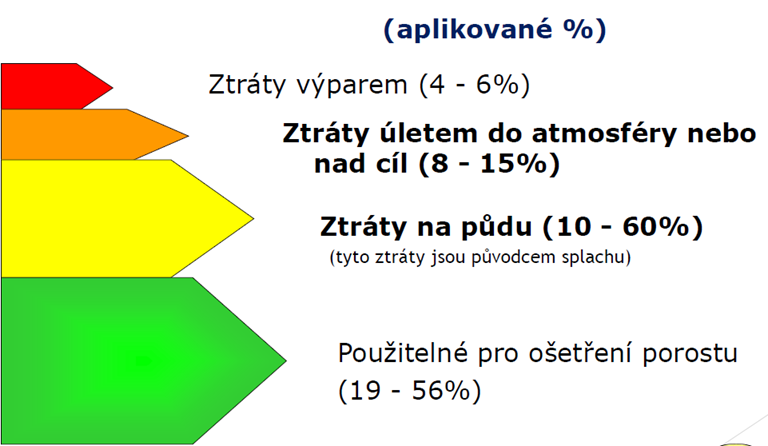 (aplikované %)

Ztráty výparem (4 - 6%)

Ztráty úletem do atmosféry nebo nad cíl (8 - 15%)

Ztráty na půdu (10 - 60%)
(tyto ztráty jsou původcem splachu)

Použitelné pro ošetření porostu (19 - 56%)